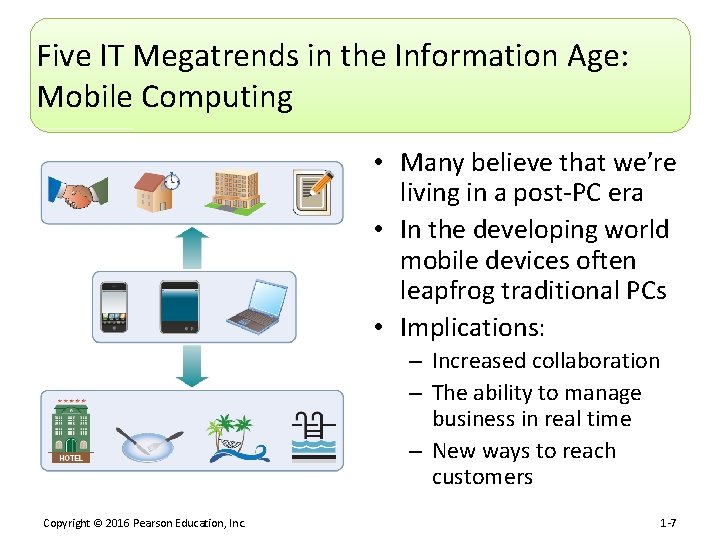 Five IT Megatrends in the Information Age: Mobile Computing

HOTEL

• Many believe that we're living in a post-PC era
• In the developing world mobile devices often leapfrog traditional PCs
• Implications:
– Increased collaboration
– The ability to manage business in real time
– New ways to reach customers

Copyright © 2016 Pearson Education, Inc.

1-7